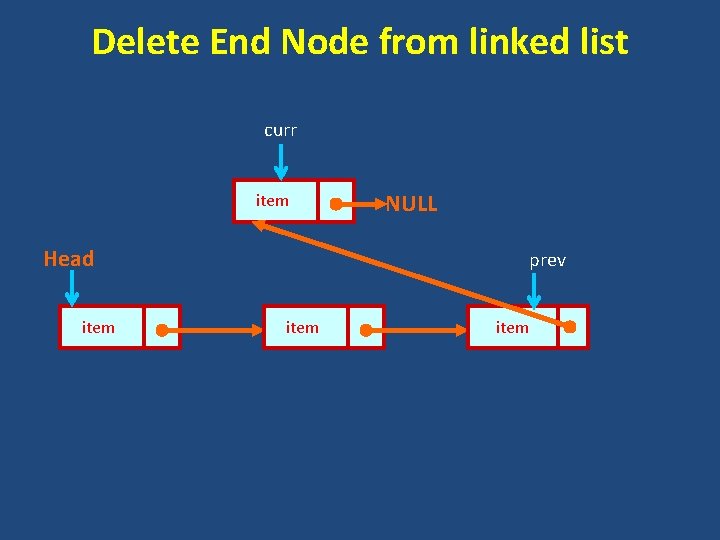 Delete End Node from linked list

curr

item

NULL

Head

prev

item

item

item